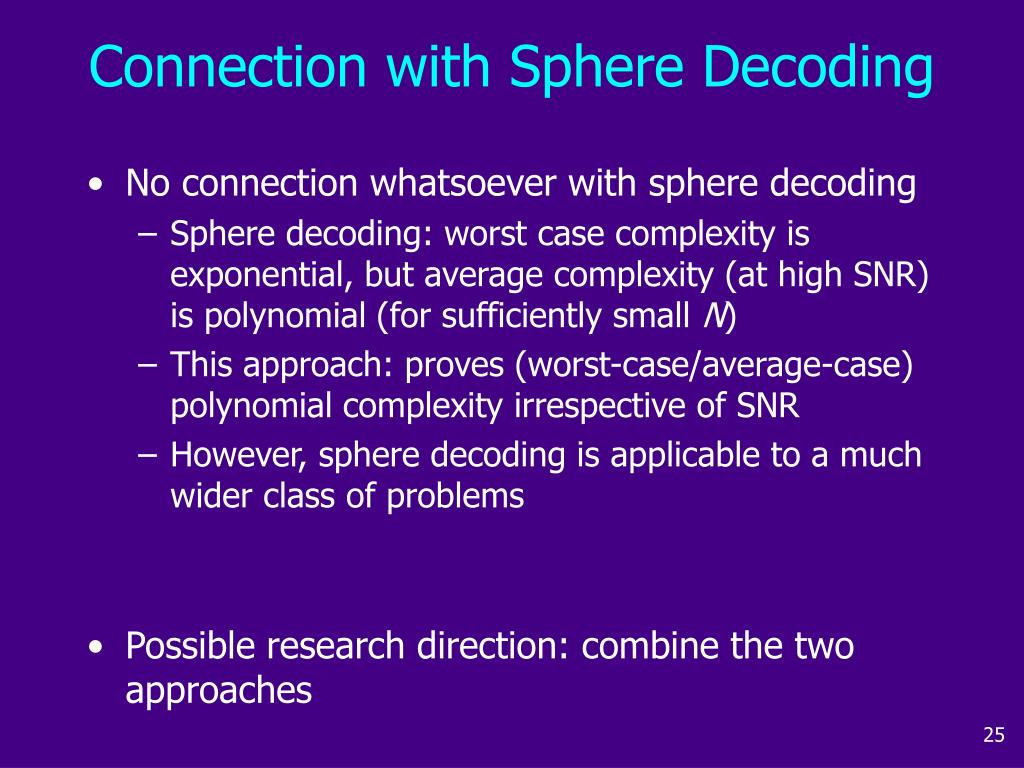 Connection with Sphere Decoding

• No connection whatsoever with sphere decoding
– Sphere decoding: worst case complexity is exponential, but average complexity (at high SNR) is polynomial (for sufficiently small $N$)
– This approach: proves (worst-case/average-case) polynomial complexity irrespective of SNR
– However, sphere decoding is applicable to a much wider class of problems

• Possible research direction: combine the two approaches

25